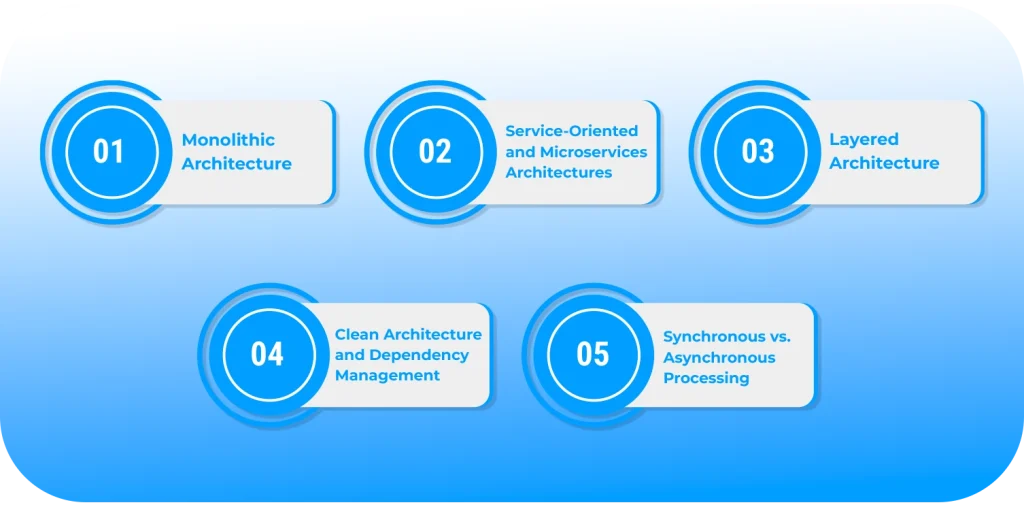 01
Monolithic Architecture

02
Service-Oriented and Microservices Architectures

03
Layered Architecture

04
Clean Architecture and Dependency Management

05
Synchronous vs. Asynchronous Processing